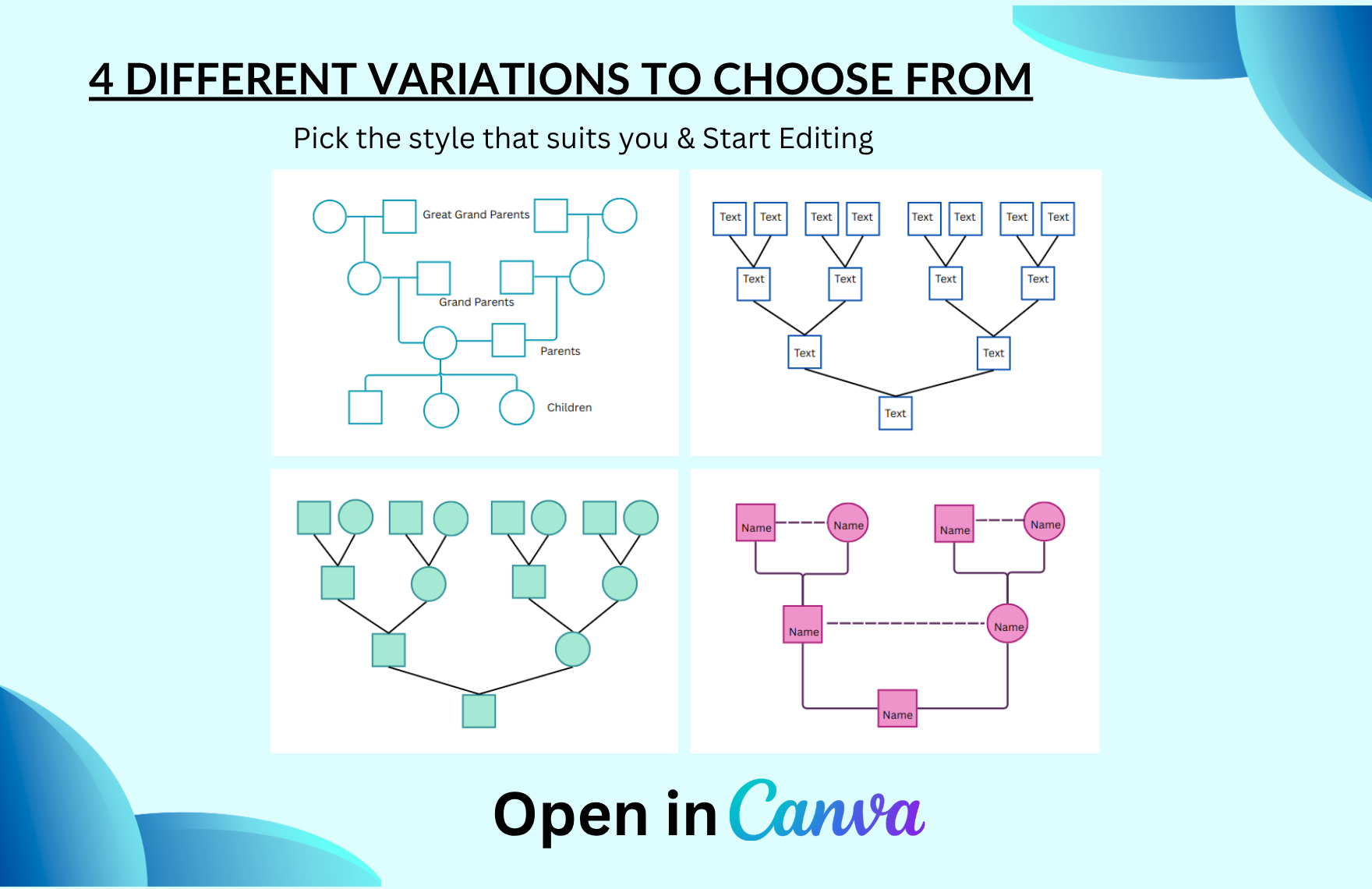 4 DIFFERENT VARIATIONS TO CHOOSE FROM

Pick the style that suits you & Start Editing

Great Grand Parents

Grand Parents

Parents

Children

Text Text Text Text Text Text Text Text

Text Text Text Text

Text Text

Text

Name Name Name Name

Name Name

Name

Open in Canva